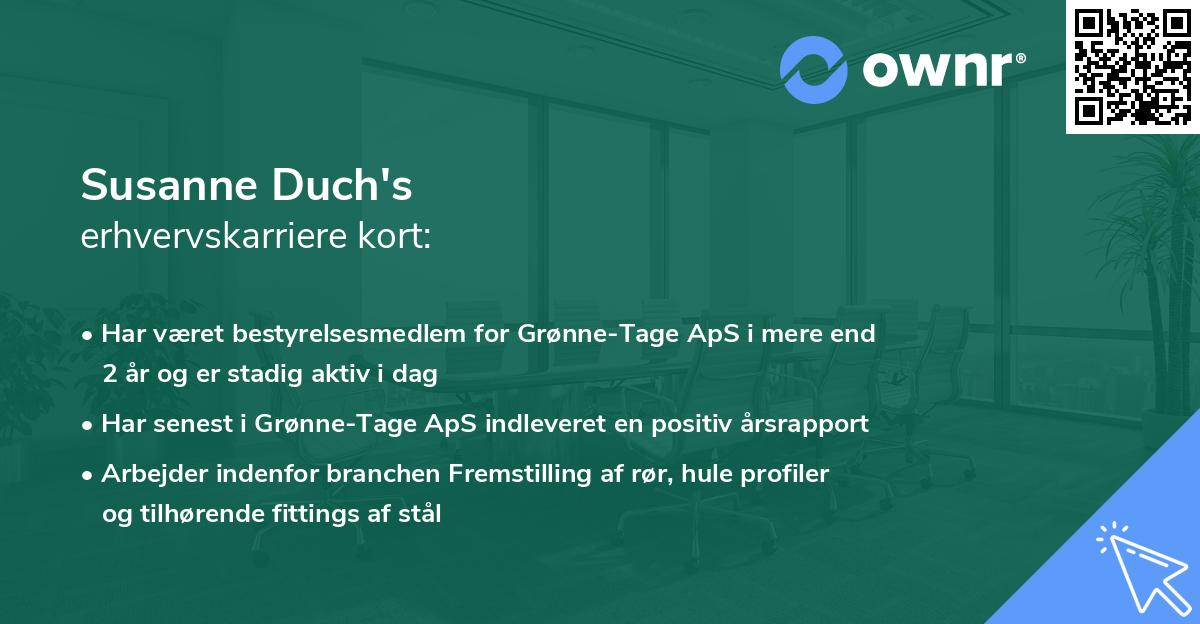 ownr®

Susanne Duch's
erhvervskarriere kort:

• Har været bestyrelsesmedlem for Grønne-Tage ApS i mere end 2 år og er stadig aktiv i dag

• Har senest i Grønne-Tage ApS indleveret en positiv årsrapport

• Arbejder indenfor branchen Fremstilling af rør, hule profiler og tilhørende fittings af stål